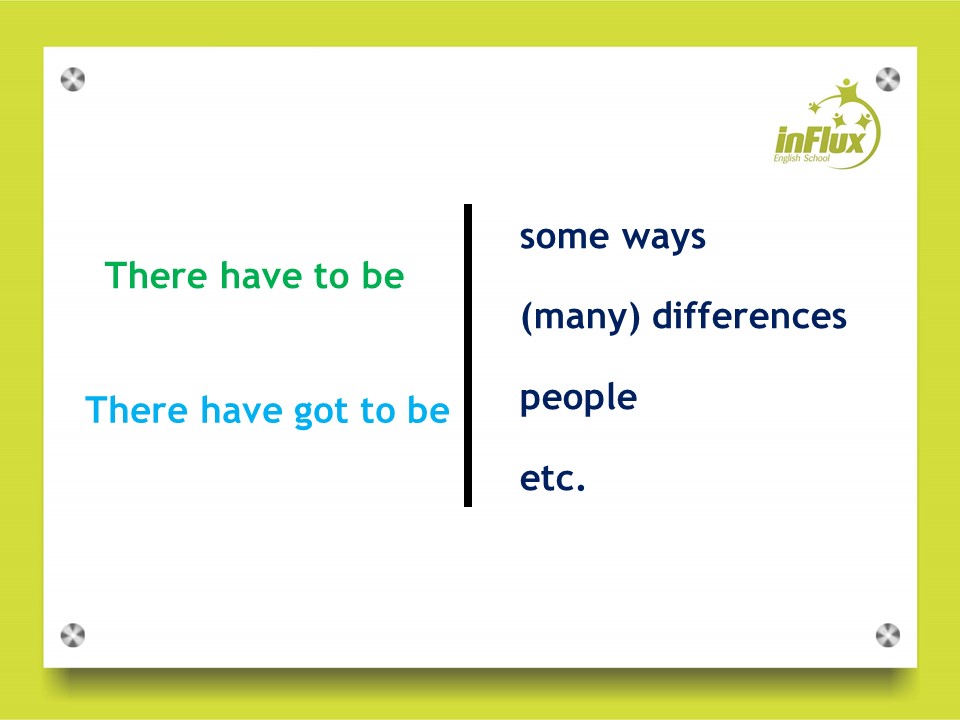 inFlux
English School

There have to be

There have got to be

some ways

(many) differences

people

etc.